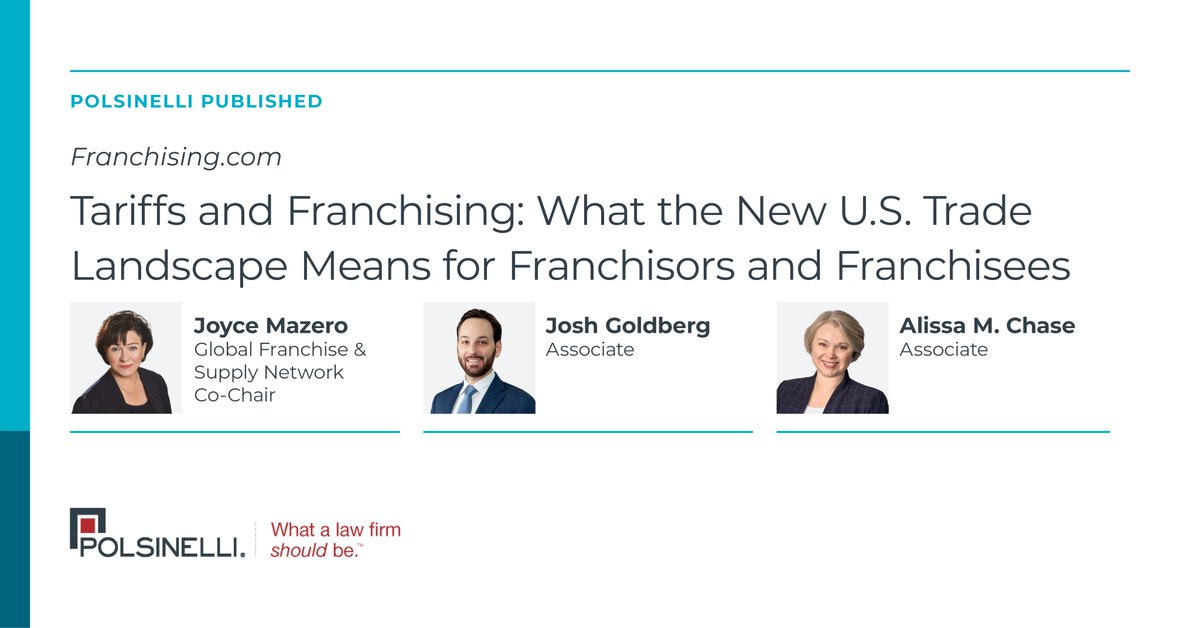 POLSINELLI PUBLISHED

Franchising.com

Tariffs and Franchising: What the New U.S. Trade Landscape Means for Franchisors and Franchisees

Joyce Mazero
Global Franchise & Supply Network Co-Chair

Josh Goldberg
Associate

Alissa M. Chase
Associate

POLSINELLI. What a law firm should be.™